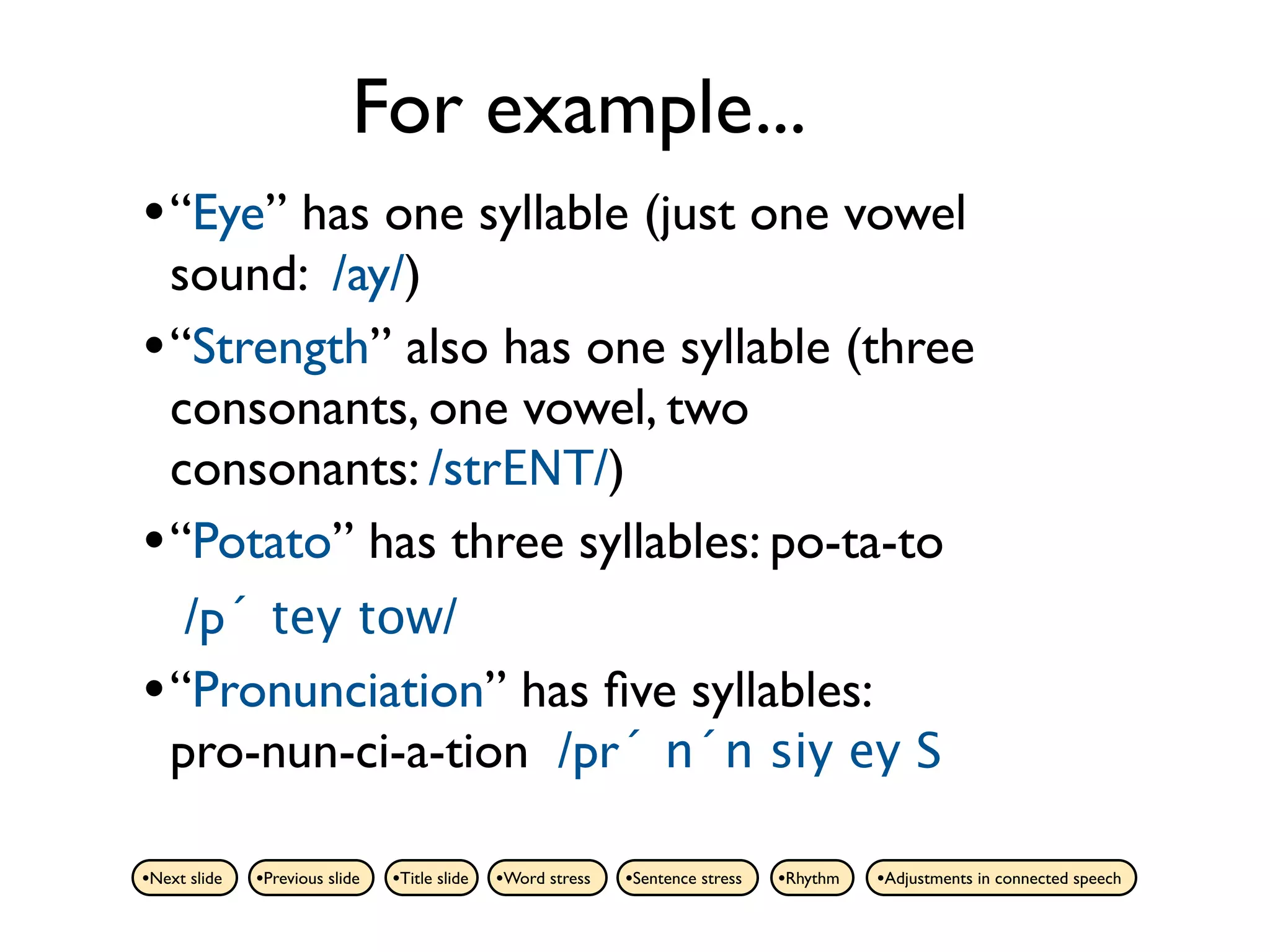 For example...

•“Eye” has one syllable (just one vowel sound: /ay/)

•“Strength” also has one syllable (three consonants, one vowel, two consonants: /strENT/)

•“Potato” has three syllables: po-ta-to

/p´ tey tow/

•“Pronunciation” has five syllables: pro-nun-ci-a-tion /pr´ n´n siy ey S

•Next slide •Previous slide •Title slide •Word stress •Sentence stress •Rhythm •Adjustments in connected speech